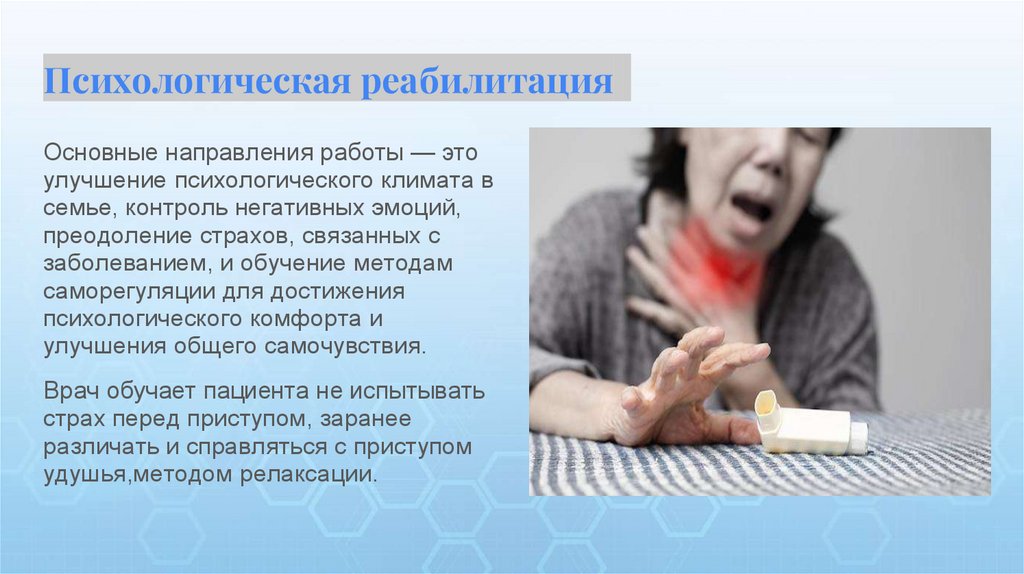 Психологическая реабилитация

Основные направления работы — это улучшение психологического климата в семье, контроль негативных эмоций, преодоление страхов, связанных с заболеванием, и обучение методам саморегуляции для достижения психологического комфорта и улучшения общего самочувствия.

Врач обучает пациента не испытывать страх перед приступом, заранее различать и справляться с приступом удушья,методом релаксации.